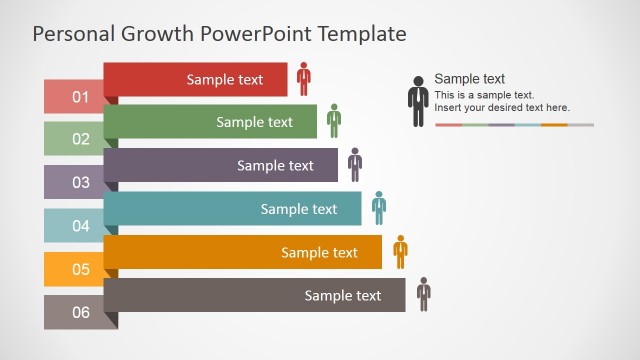 Personal Growth PowerPoint Template

01
Sample text

02
Sample text

03
Sample text

04
Sample text

05
Sample text

06
Sample text

Sample text
This is a sample text.
Insert your desired text here.